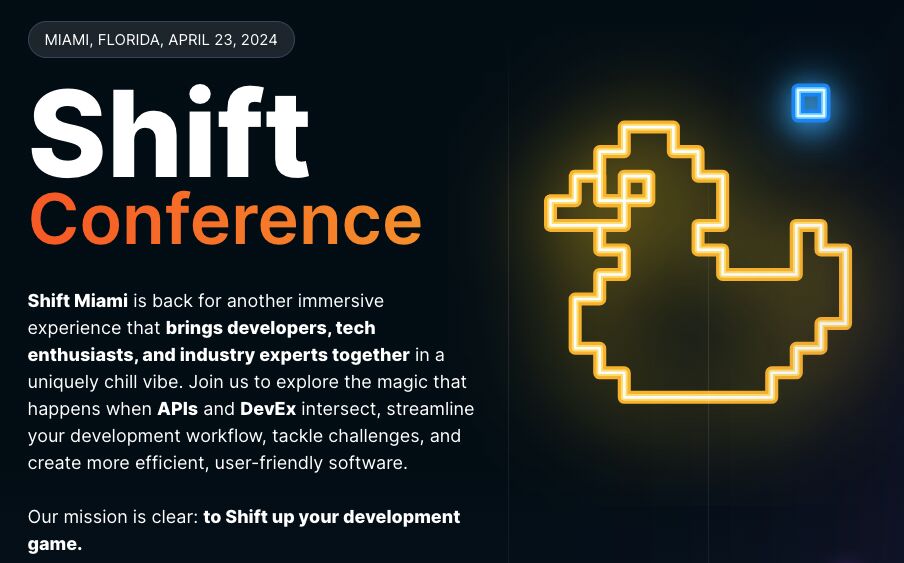 MIAMI, FLORIDA, APRIL 23, 2024

Shift
Conference

Shift Miami is back for another immersive experience that brings developers, tech enthusiasts, and industry experts together in a uniquely chill vibe. Join us to explore the magic that happens when APIs and DevEx intersect, streamline your development workflow, tackle challenges, and create more efficient, user-friendly software.

Our mission is clear: to Shift up your development game.